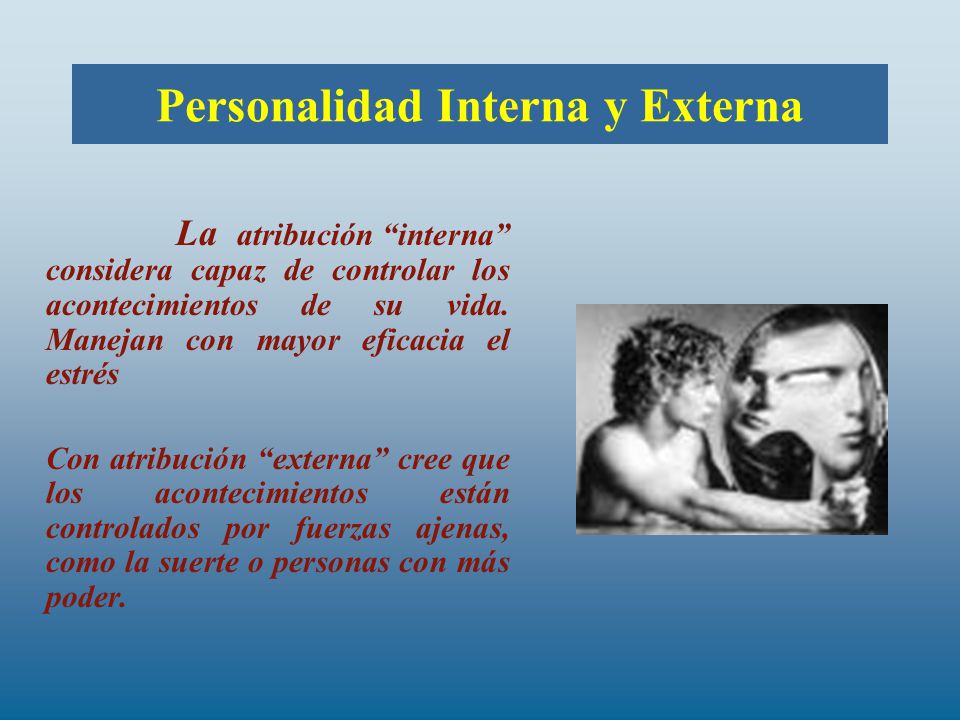 Personalidad Interna y Externa

La atribución “interna” considera capaz de controlar los acontecimientos de su vida. Manejan con mayor eficacia el estrés

Con atribución “externa” cree que los acontecimientos están controlados por fuerzas ajenas, como la suerte o personas con más poder.